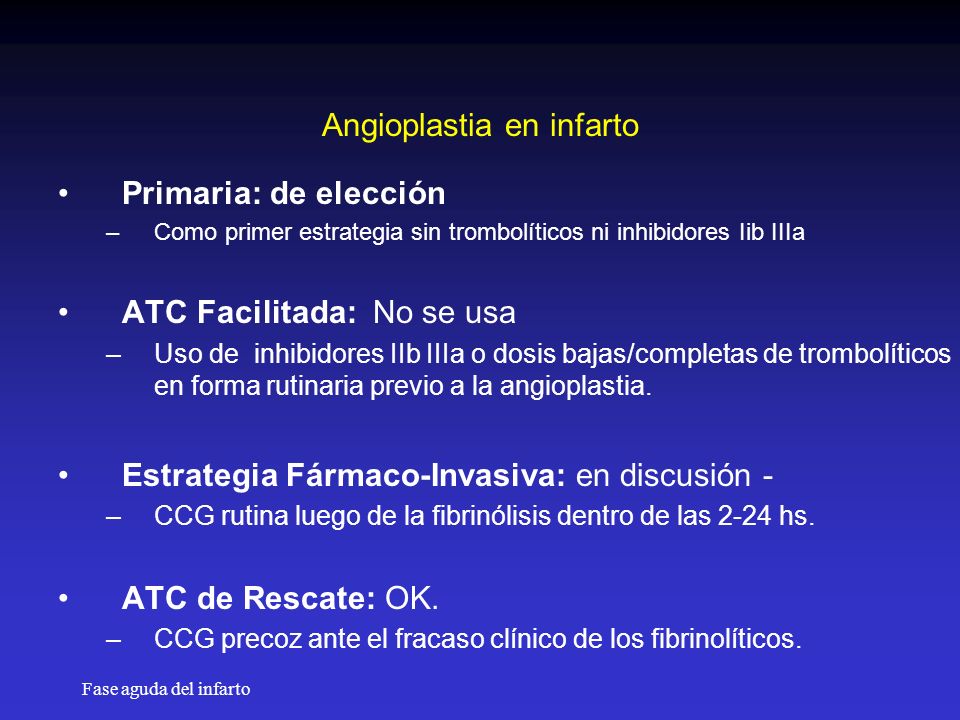 Angioplastia en infarto

• Primaria: de elección
– Como primer estrategia sin trombolíticos ni inhibidores Iib IIIa

• ATC Facilitada: No se usa
– Uso de inhibidores IIb IIIa o dosis bajas/completas de trombolíticos en forma rutinaria previo a la angioplastia.

• Estrategia Fármaco-Invasiva: en discusión -
– CCG rutina luego de la fibrinólisis dentro de las 2-24 hs.

• ATC de Rescate: OK.
– CCG precoz ante el fracaso clínico de los fibrinolíticos.

Fase aguda del infarto